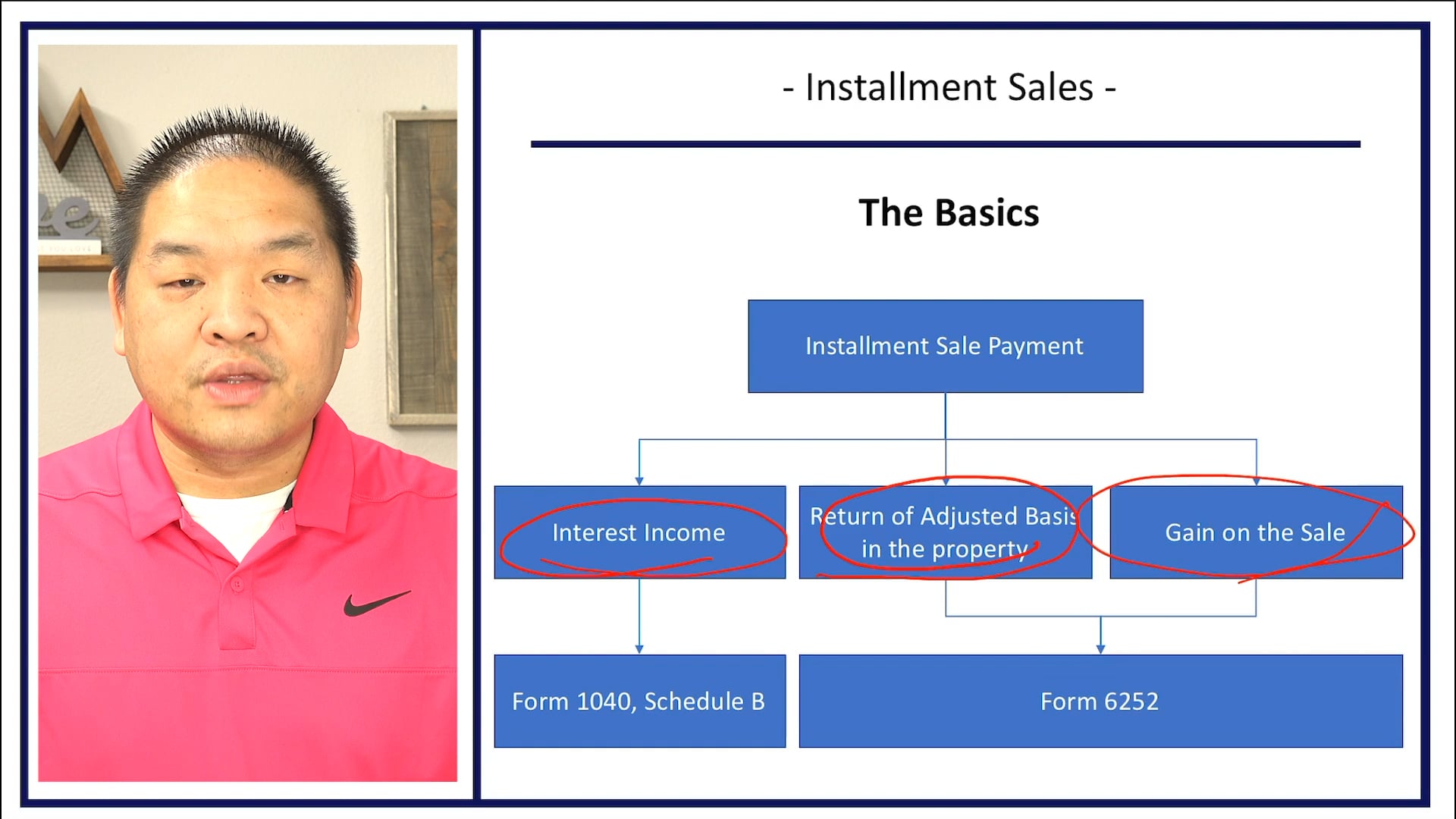 - Installment Sales -

The Basics

Installment Sale Payment

Interest Income

Return of Adjusted Basis in the property

Gain on the Sale

Form 1040, Schedule B

Form 6252